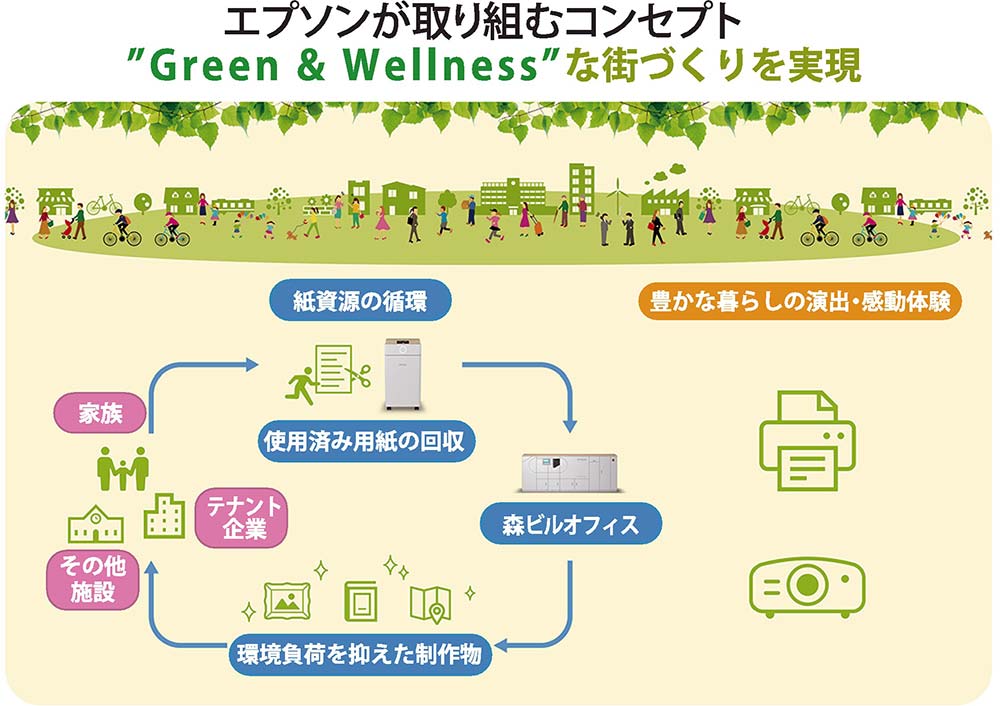 エプソンが取り組むコンセプト
"Green & Wellness"な街づくりを実現

紙資源の循環

豊かな暮らしの演出・感動体験

家族

使用済み用紙の回収

テナント企業

森ビルオフィス

その他施設

環境負荷を抑えた制作物